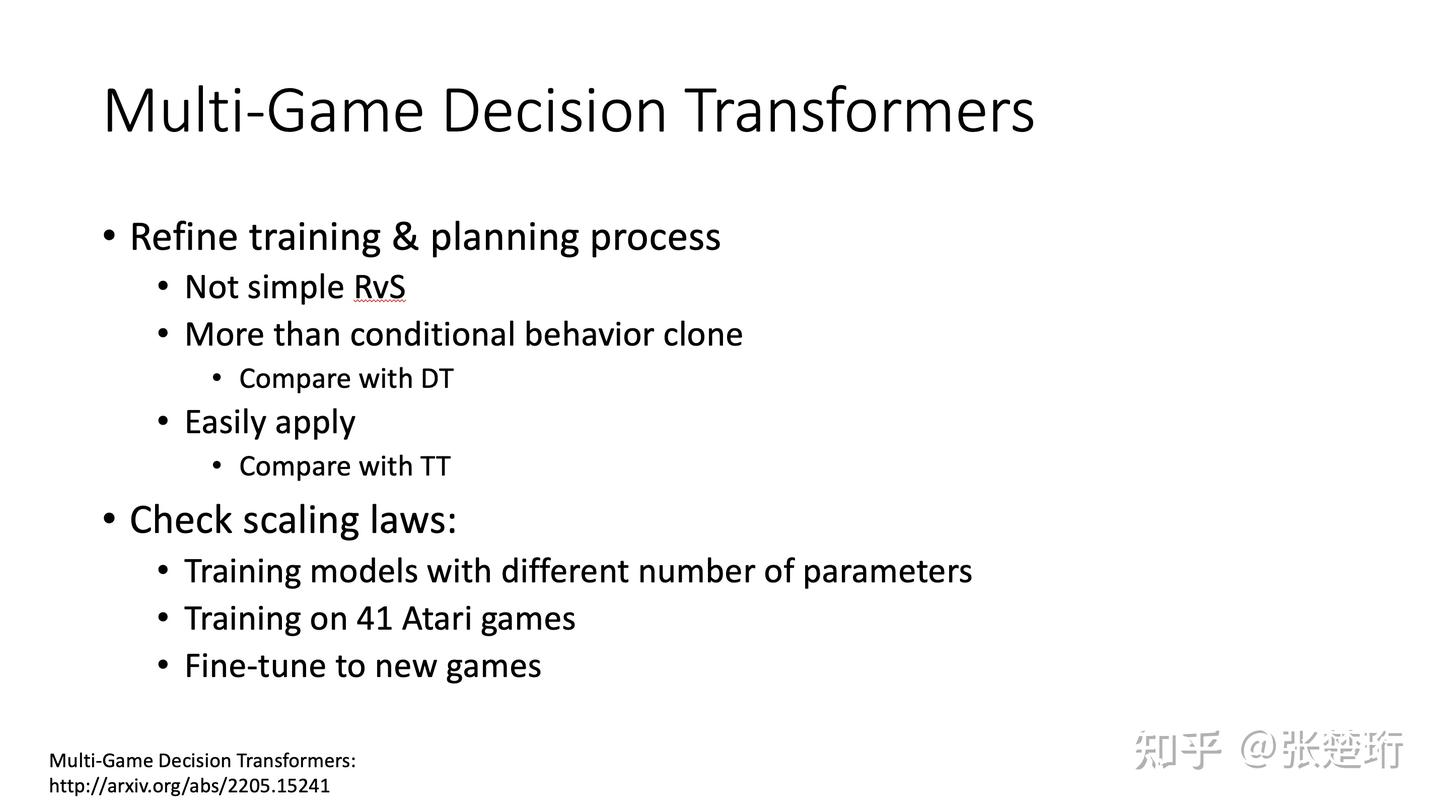 Multi-Game Decision Transformers

• Refine training & planning process
  • Not simple RvS
  • More than conditional behavior clone
    • Compare with DT
  • Easily apply
    • Compare with TT
• Check scaling laws:
  • Training models with different number of parameters
  • Training on 41 Atari games
  • Fine-tune to new games

Multi-Game Decision Transformers:
http://arxiv.org/abs/2205.15241

知乎 @张楚珩